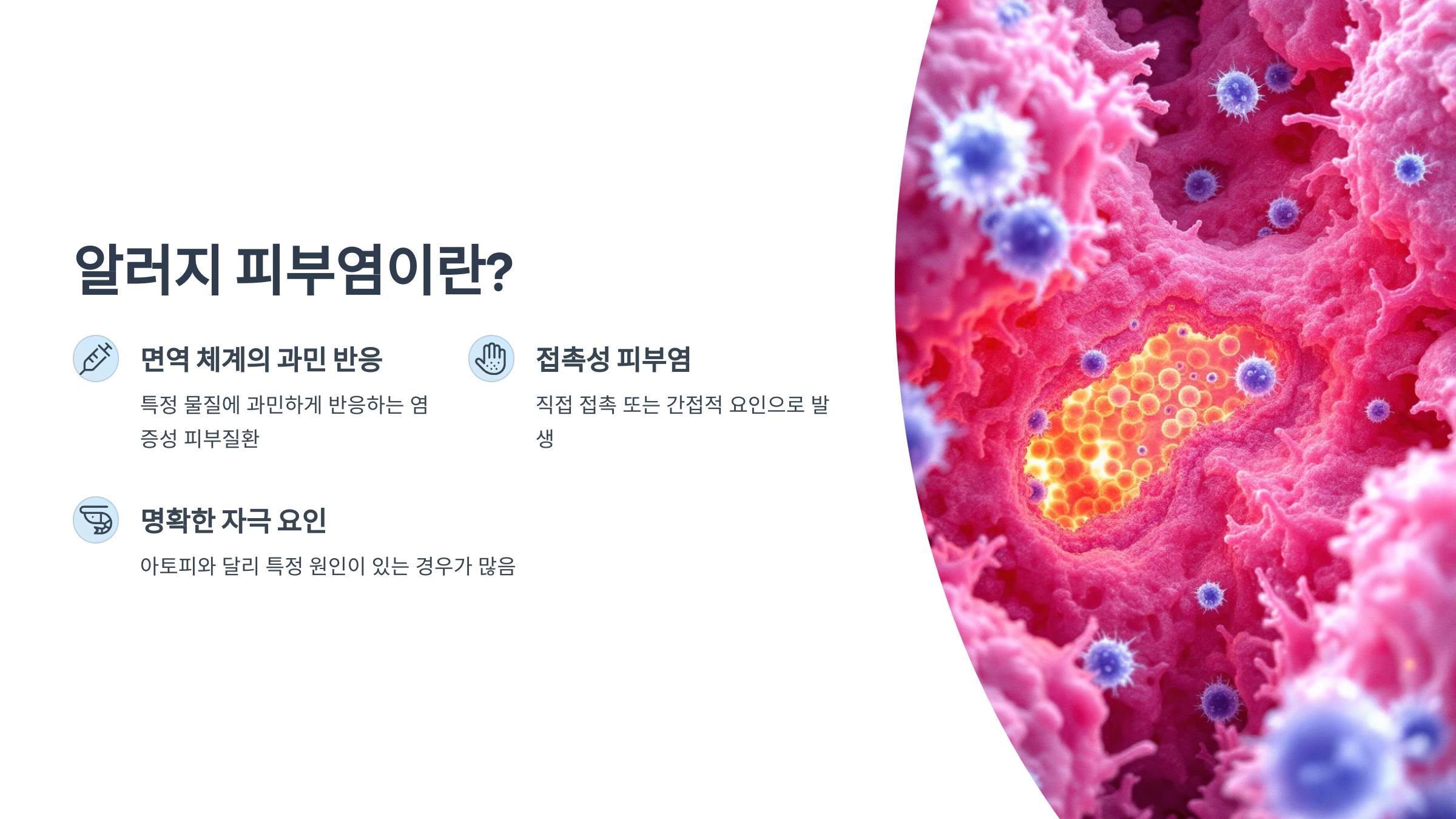 알러지 피부염이란?

면역 체계의 과민 반응

특정 물질에 과민하게 반응하는 염증성 피부질환

접촉성 피부염

직접 접촉 또는 간접적 요인으로 발생

명확한 자극 요인

아토피와 달리 특정 원인이 있는 경우가 많음